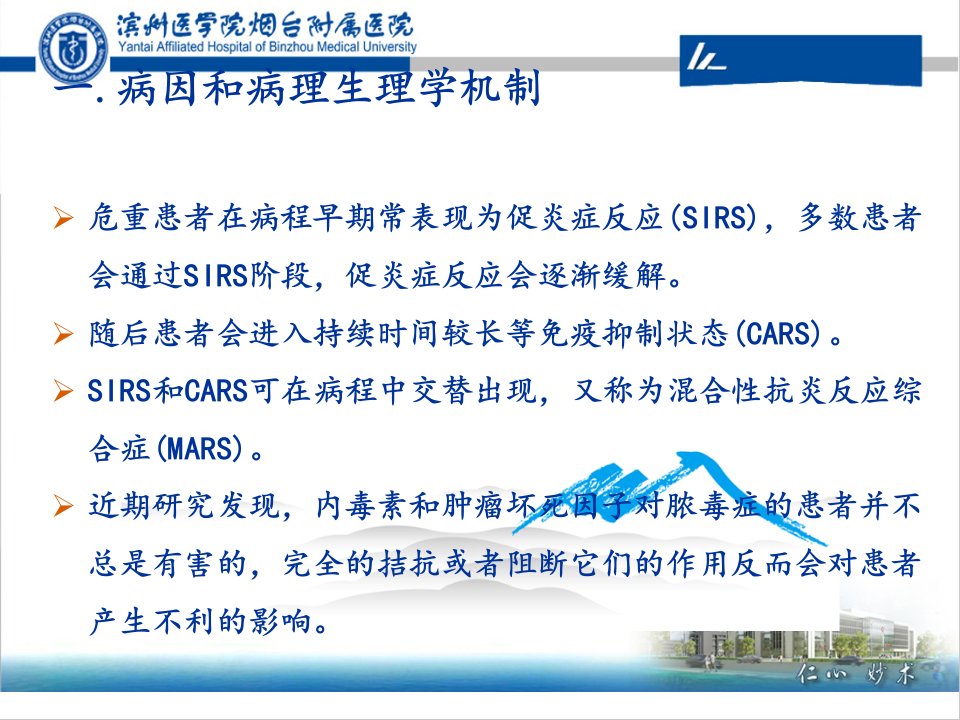 滨州医学院烟台附属医院
Yantai Affiliated Hospital of Binzhou Medical University

一.病因和病理生理学机制

➢ 危重患者在病程早期常表现为促炎症反应(SIRS)，多数患者会通过SIRS阶段，促炎症反应会逐渐缓解。

➢ 随后患者会进入持续时间较长等免疫抑制状态(CARS)。

➢ SIRS和CARS可在病程中交替出现，又称为混合性抗炎反应综合症(MARS)。

➢ 近期研究发现，内毒素和肿瘤坏死因子对脓毒症的患者并不总是有害的，完全的拮抗或者阻断它们的作用反而会对患者产生不利的影响。

仁心 妙术